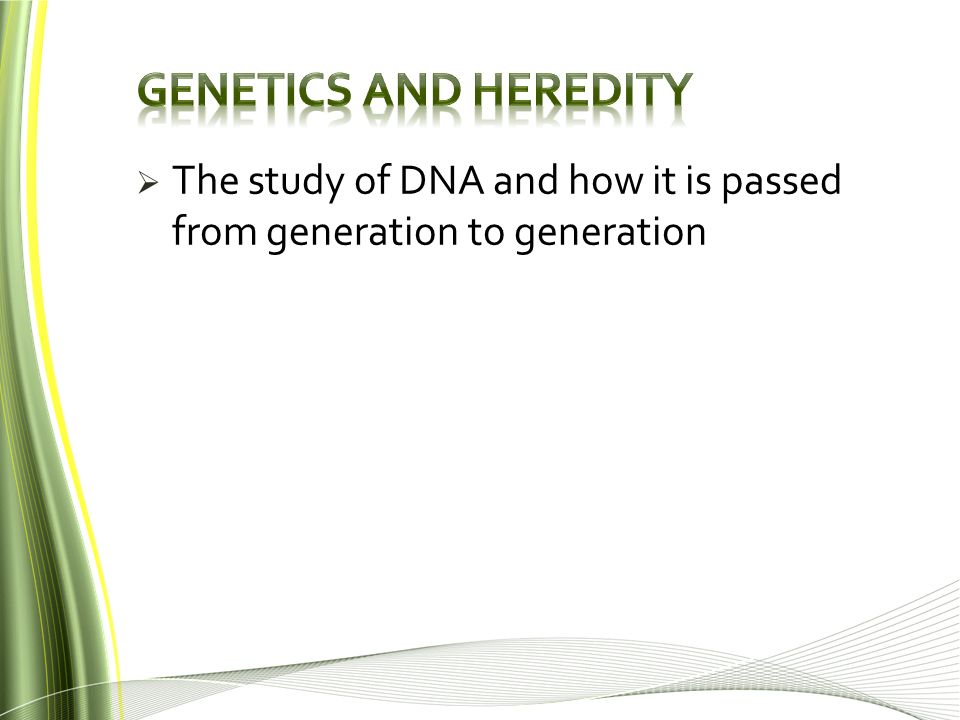 GENETICS AND HEREDITY

➢ The study of DNA and how it is passed from generation to generation